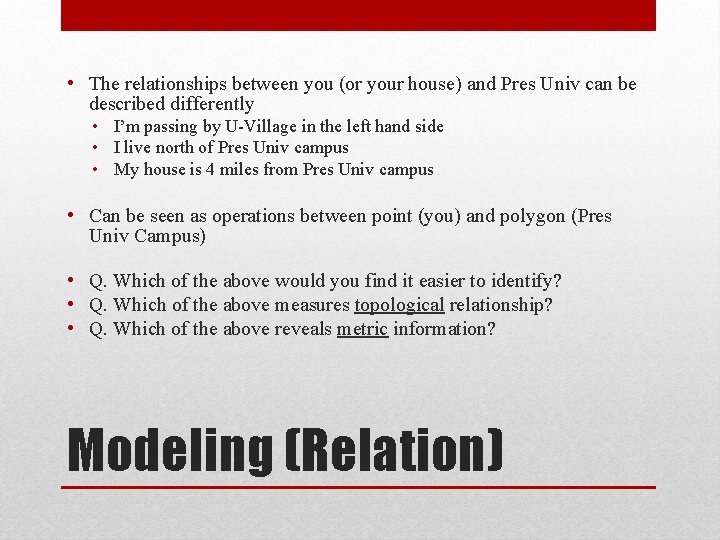 • The relationships between you (or your house) and Pres Univ can be described differently
  • I'm passing by U-Village in the left hand side
  • I live north of Pres Univ campus
  • My house is 4 miles from Pres Univ campus

• Can be seen as operations between point (you) and polygon (Pres Univ Campus)

• Q. Which of the above would you find it easier to identify?
• Q. Which of the above measures topological relationship?
• Q. Which of the above reveals metric information?

Modeling (Relation)